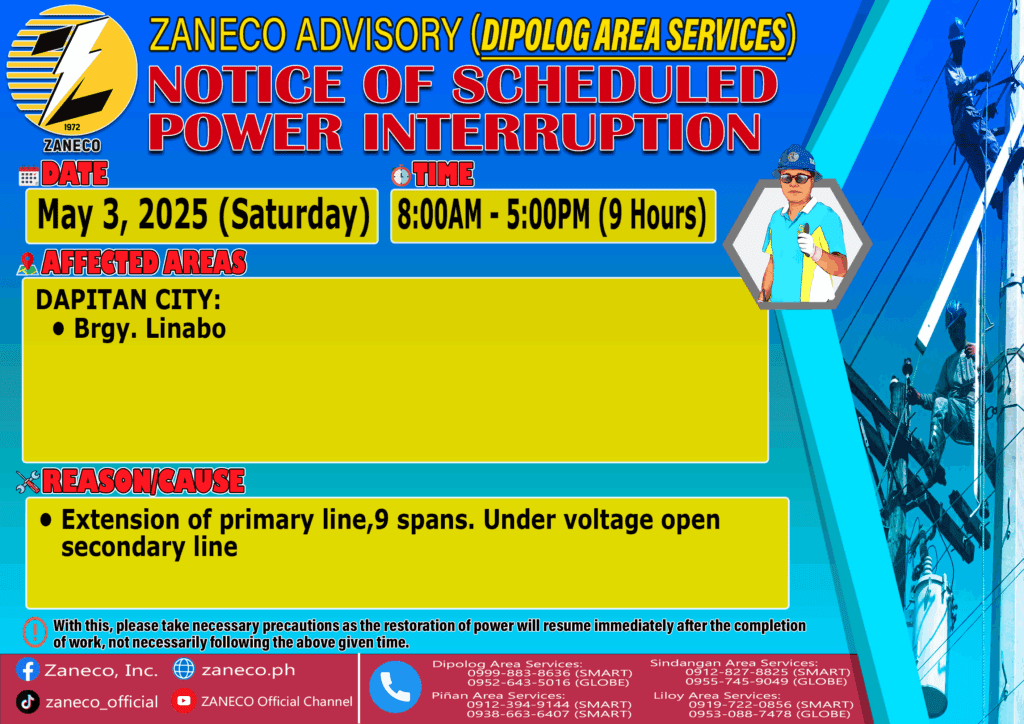 1972
ZANECO

ZANECO ADVISORY (DIPOLOG AREA SERVICES)

NOTICE OF SCHEDULED POWER INTERRUPTION

DATE
May 3, 2025 (Saturday)

TIME
8:00AM - 5:00PM (9 Hours)

AFFECTED AREAS
DAPITAN CITY:
• Brgy. Linabo

REASON/CAUSE
• Extension of primary line,9 spans. Under voltage open secondary line

With this, please take necessary precautions as the restoration of power will resume immediately after the completion of work, not necessarily following the above given time.

Zaneco, Inc.
zaneco.ph
zaneco_official
ZANECO Official Channel

Dipolog Area Services:
0999-883-8636 (SMART)
0952-643-5016 (GLOBE)

Piñan Area Services:
0912-394-9144 (SMART)
0938-663-6407 (SMART)

Sindangan Area Services:
0912-827-8825 (SMART)
0955-745-9049 (GLOBE)

Liloy Area Services:
0919-722-0856 (SMART)
0953-088-7478 (GLOBE)